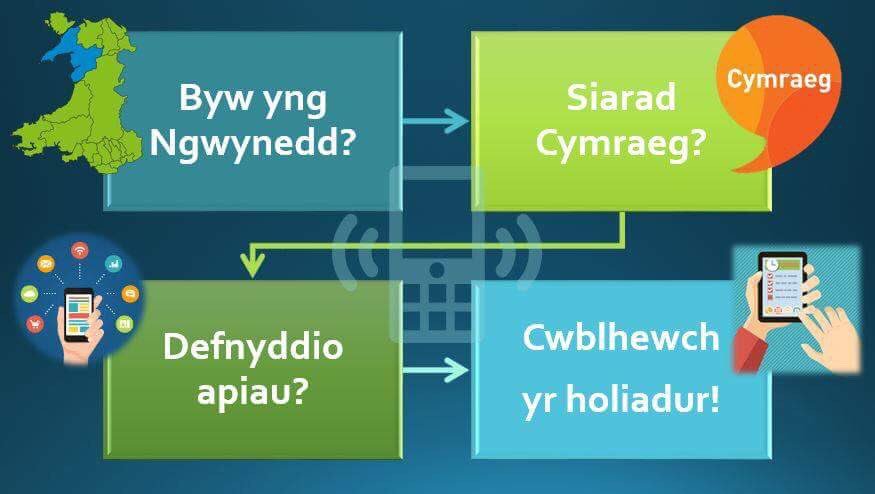 Byw yng Ngwynedd?

Siarad Cymraeg?

Cymraeg

Defnyddio apiau?

Cwblhewch yr holiadur!